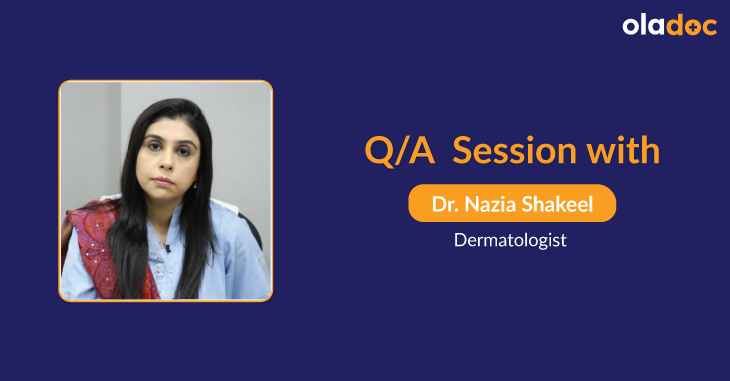 oladoc

Q/A Session with

Dr. Nazia Shakeel

Dermatologist